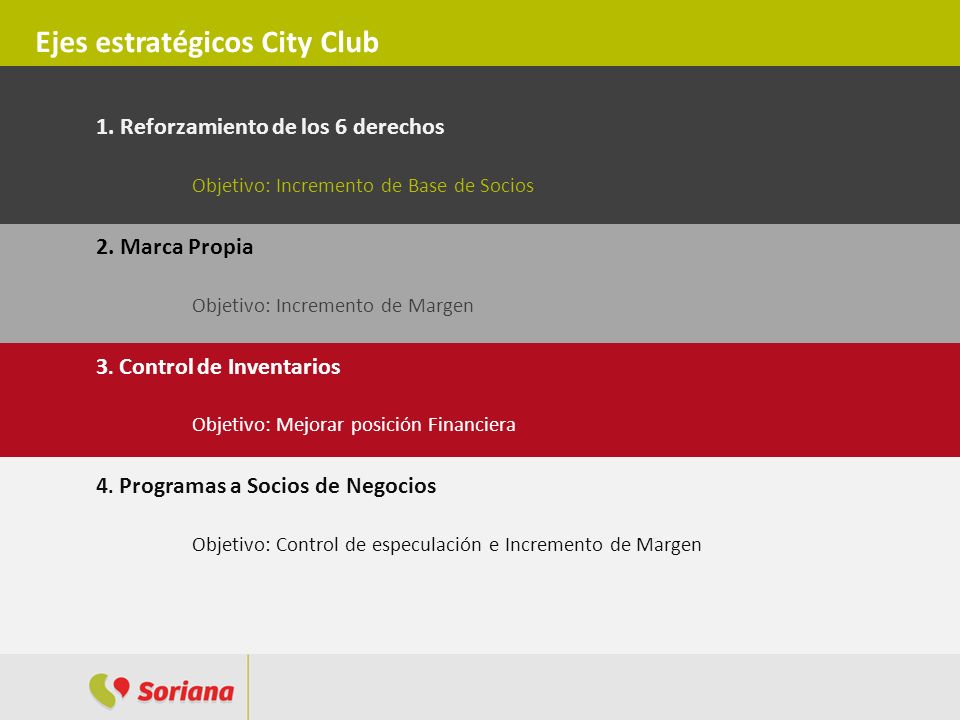 Ejes estratégicos City Club

1. Reforzamiento de los 6 derechos

Objetivo: Incremento de Base de Socios

2. Marca Propia

Objetivo: Incremento de Margen

3. Control de Inventarios

Objetivo: Mejorar posición Financiera

4. Programas a Socios de Negocios

Objetivo: Control de especulación e Incremento de Margen

Soriana